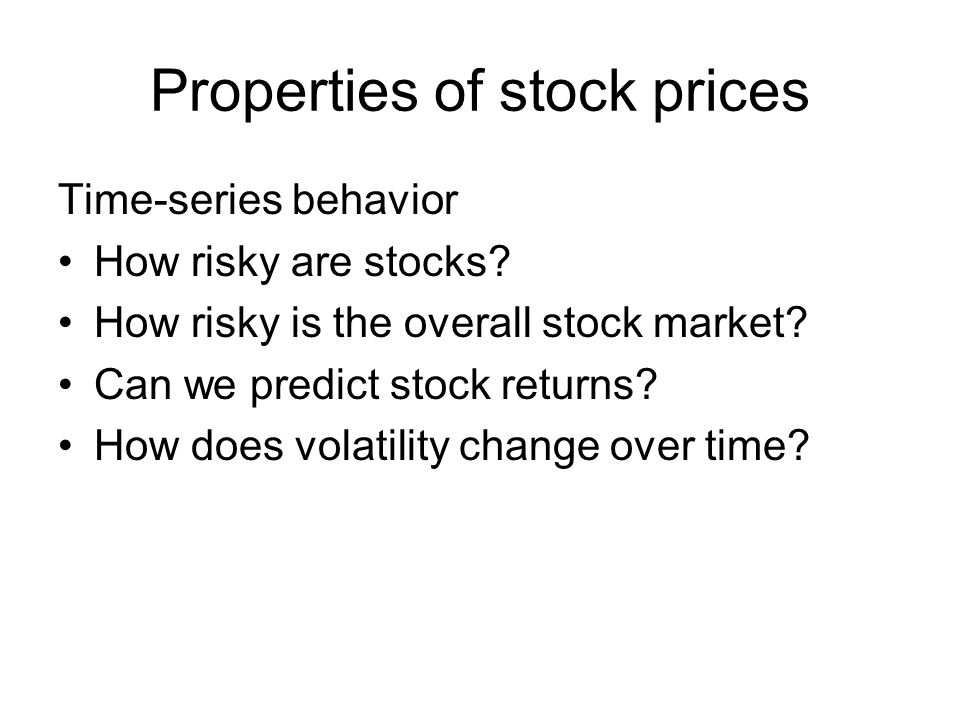 Properties of stock prices

Time-series behavior

• How risky are stocks?
• How risky is the overall stock market?
• Can we predict stock returns?
• How does volatility change over time?